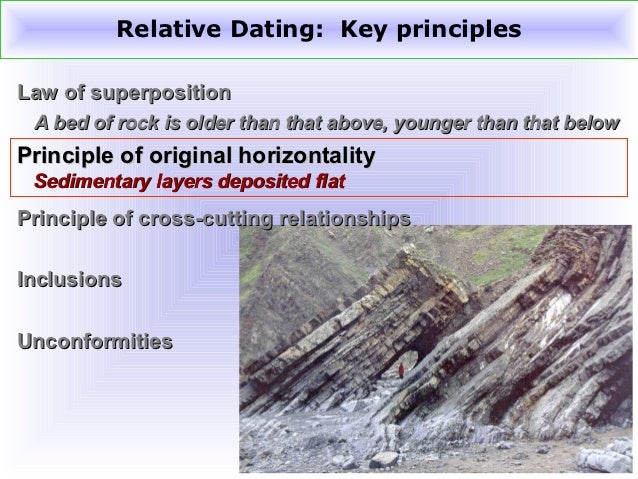 Relative Dating: Key principles

Law of superposition

A bed of rock is older than that above, younger than that below

Principle of original horizontality

Sedimentary layers deposited flat

Principle of cross-cutting relationships

Inclusions

Unconformities